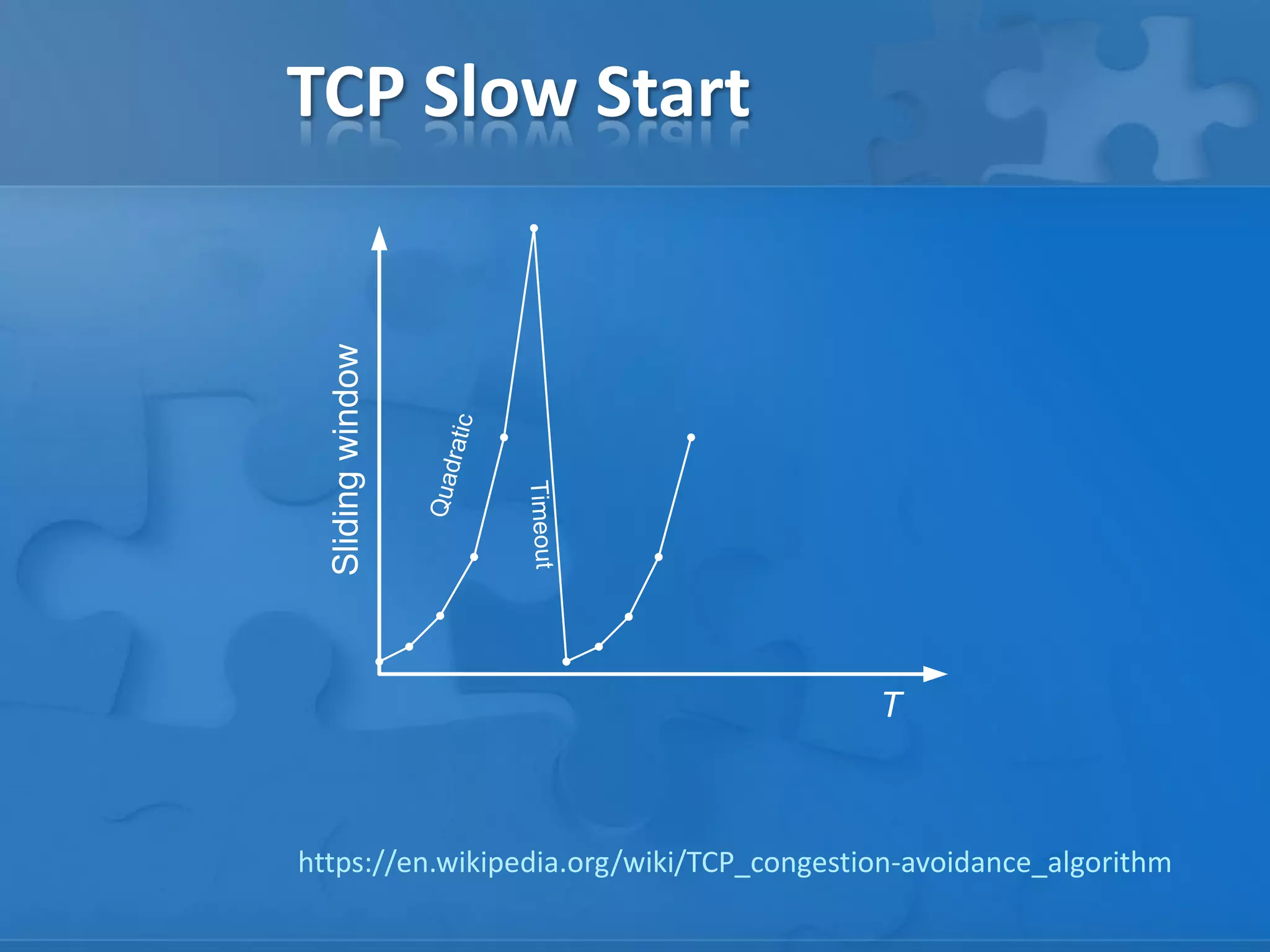 TCP Slow Start

Sliding window

Quadratic

Timeout

T

https://en.wikipedia.org/wiki/TCP_congestion-avoidance_algorithm